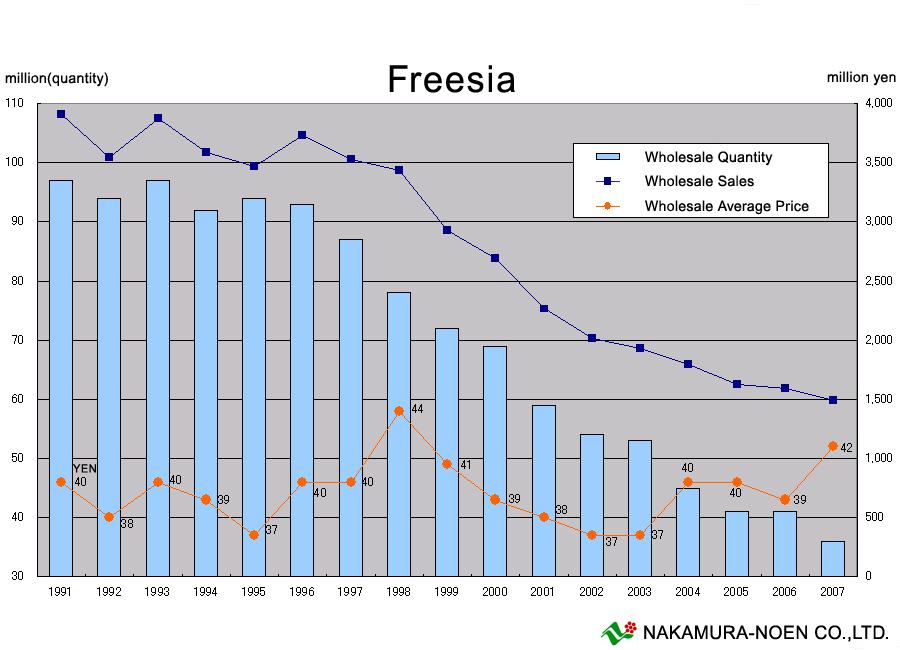 million(quantity)

Freesia

million yen

110
100
90
80
70
60
50
40
30

4,000
3,500
3,000
2,500
2,000
1,500
1,000
500
0

Wholesale Quantity
Wholesale Sales
Wholesale Average Price

YEN
40
38
40
39
37
40
40
44
41
39
38
37
37
40
40
39
42

1991
1992
1993
1994
1995
1996
1997
1998
1999
2000
2001
2002
2003
2004
2005
2006
2007

NAKAMURA-NOEN CO.,LTD.